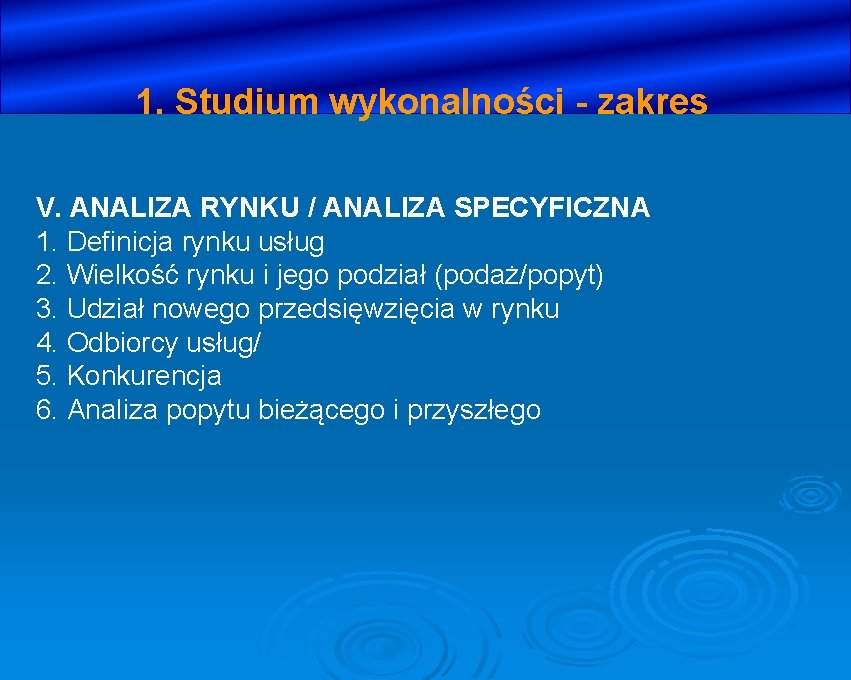 1. Studium wykonalności - zakres

V. ANALIZA RYNKU / ANALIZA SPECYFICZNA
1. Definicja rynku usług
2. Wielkość rynku i jego podział (podaż/popyt)
3. Udział nowego przedsięwzięcia w rynku
4. Odbiorcy usług/
5. Konkurencja
6. Analiza popytu bieżącego i przyszłego